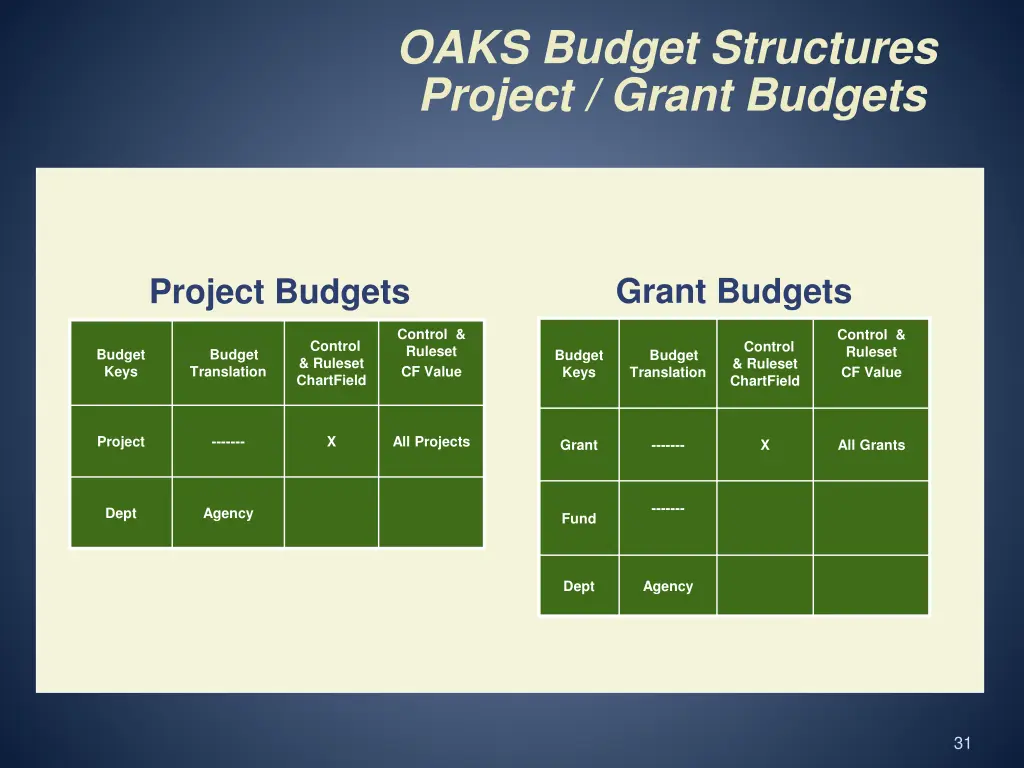 OAKS Budget Structures
Project / Grant Budgets

Project Budgets

| Budget Keys | Budget Translation | Control & Ruleset ChartField | Control & Ruleset CF Value |
|---|---|---|---|
| Project | ------- | X | All Projects |
| Dept | Agency | | |

Grant Budgets

| Budget Keys | Budget Translation | Control & Ruleset ChartField | Control & Ruleset CF Value |
|---|---|---|---|
| Grant | ------- | X | All Grants |
| Fund | ------- | | |
| Dept | Agency | | |

31